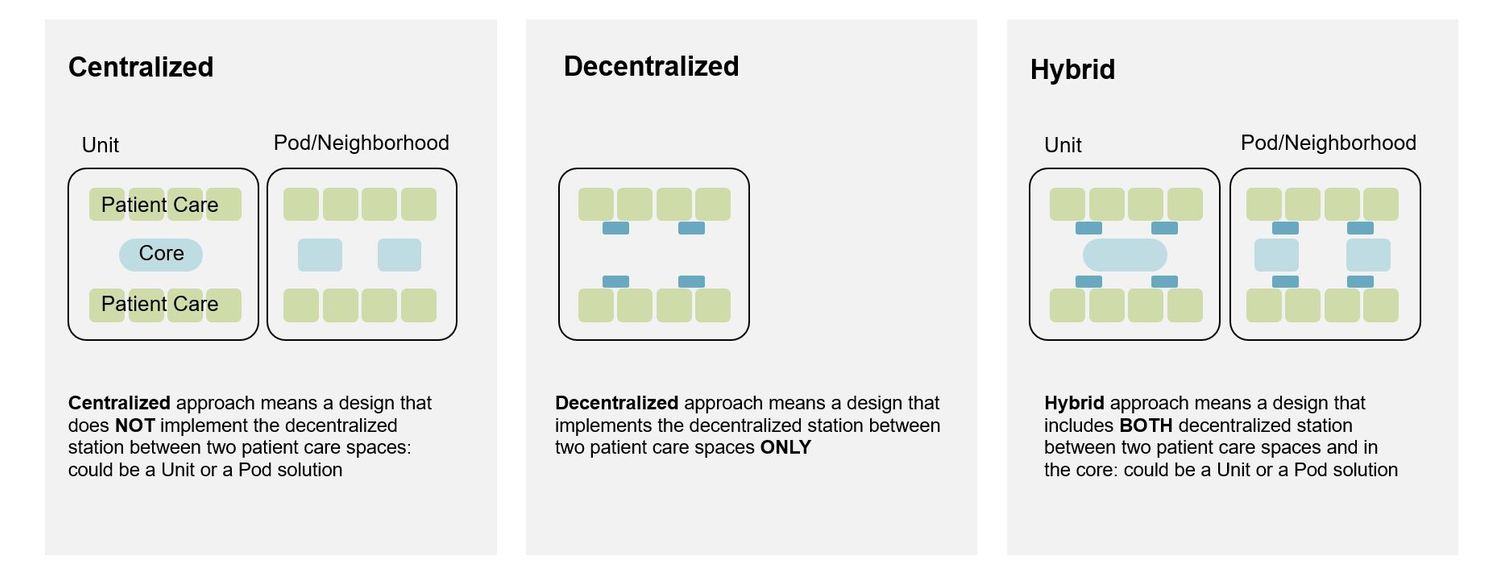 Centralized

Unit

Pod/Neighborhood

Patient Care

Core

Patient Care

Centralized approach means a design that does NOT implement the decentralized station between two patient care spaces: could be a Unit or a Pod solution

Decentralized

Decentralized approach means a design that implements the decentralized station between two patient care spaces ONLY

Hybrid

Unit

Pod/Neighborhood

Hybrid approach means a design that includes BOTH decentralized station between two patient care spaces and in the core: could be a Unit or a Pod solution